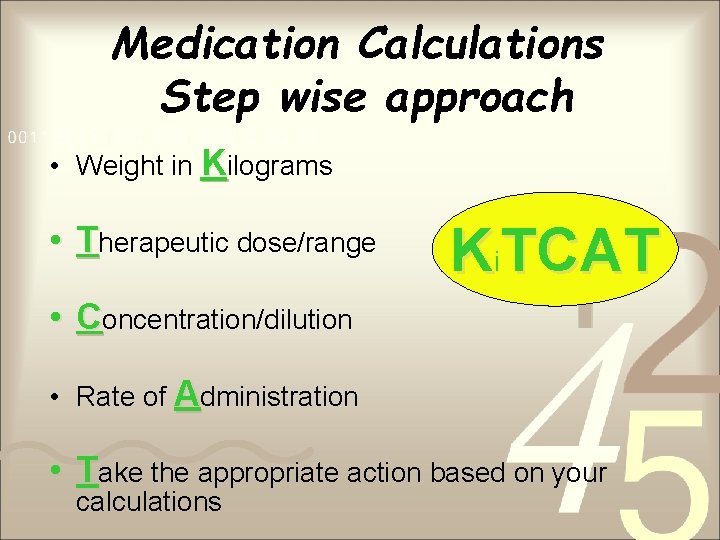 Medication Calculations
Step wise approach

001

• Weight in Kilograms

• Therapeutic dose/range

KiTCAT

• Concentration/dilution

• Rate of Administration

• Take the appropriate action based on your calculations

2
4
5